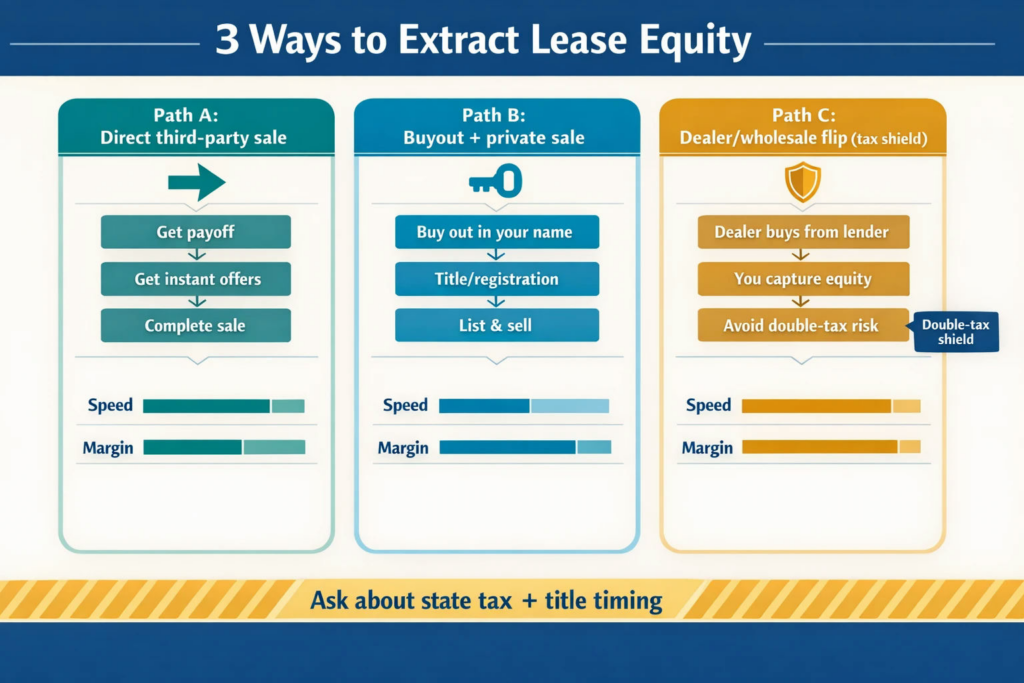 3 Ways to Extract Lease Equity

Path A:
Direct third-party sale

Get payoff

Get instant offers

Complete sale

Speed

Margin

Path B:
Buyout + private sale

Buy out in your name

Title/registration

List & sell

Speed

Margin

Path C:
Dealer/wholesale flip (tax shield)

Dealer buys from lender

You capture equity

Avoid double-tax risk

Double-tax shield

Speed

Margin

Ask about state tax + title timing